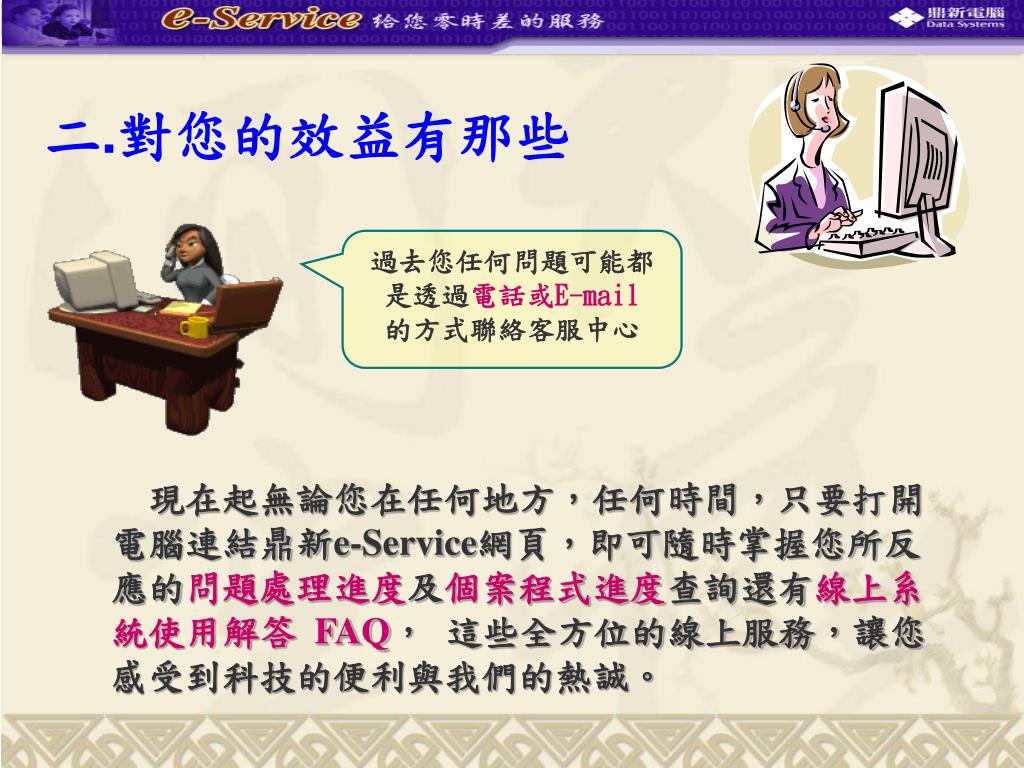 e-Service 給您零時差的服務

鼎新電腦 Data Systems

二.對您的效益有那些

過去您任何問題可能都是透過電話或E-mail的方式聯絡客服中心

現在起無論您在任何地方，任何時間，只要打開電腦連結鼎新e-Service網頁，即可隨時掌握您所反應的問題處理進度及個案程式進度查詢還有線上系統使用解答 FAQ， 這些全方位的線上服務，讓您感受到科技的便利與我們的熱誠。